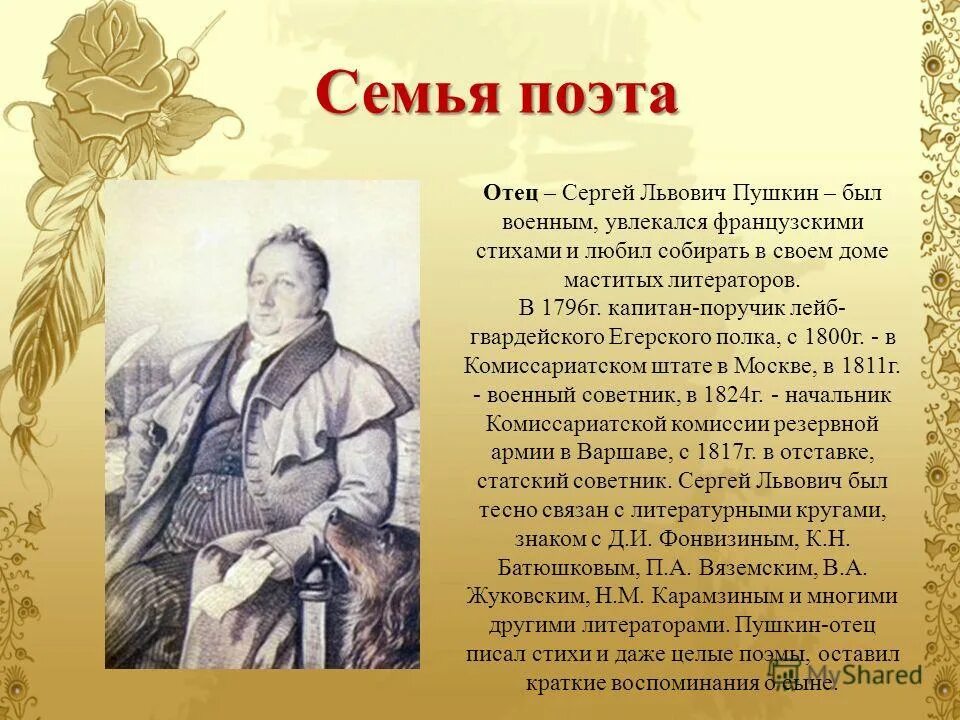 Семья поэта

Отец – Сергей Львович Пушкин – был военным, увлекался французскими стихами и любил собирать в своем доме маститых литераторов.
В 1796г. капитан-поручик лейб-гвардейского Егерского полка, с 1800г. - в Комиссариатском штате в Москве, в 1811г. - военный советник, в 1824г. - начальник Комиссариатской комиссии резервной армии в Варшаве, с 1817г. в отставке, статский советник. Сергей Львович был тесно связан с литературными кругами, знаком с Д.И. Фонвизиным, К.Н. Батюшковым, П.А. Вяземским, В.А. Жуковским, Н.М. Карамзиным и многими другими литераторами. Пушкин-отец писал стихи и даже целые поэмы, оставил краткие воспоминания о сыне.

MyShared